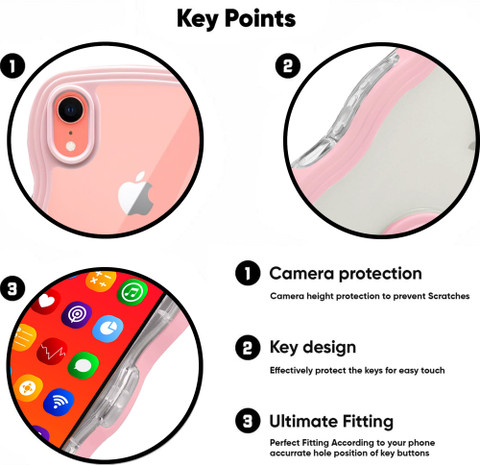 Key Points

1

2

3

1 Camera protection

Camera height protection to prevent Scratches

2 Key design

Effectively protect the keys for easy touch

3 Ultimate Fitting

Perfect Fitting According to your phone accurrate hole position of key buttons